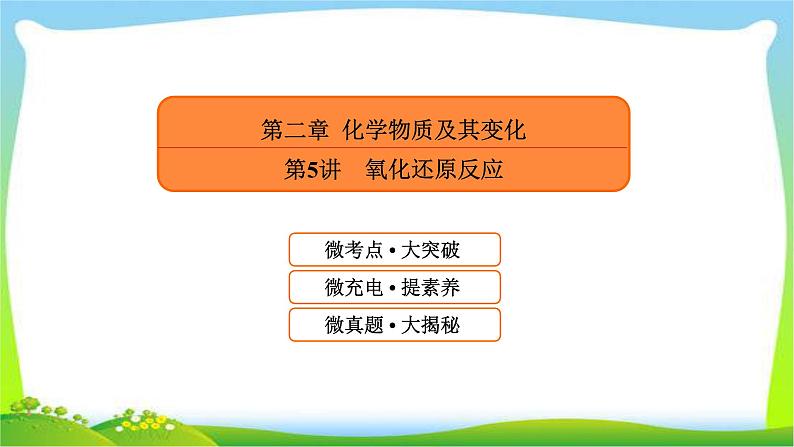 第二章 化学物质及其变化

第5讲 氧化还原反应

微考点 • 大突破

微充电 • 提素养

微真题 • 大揭秘